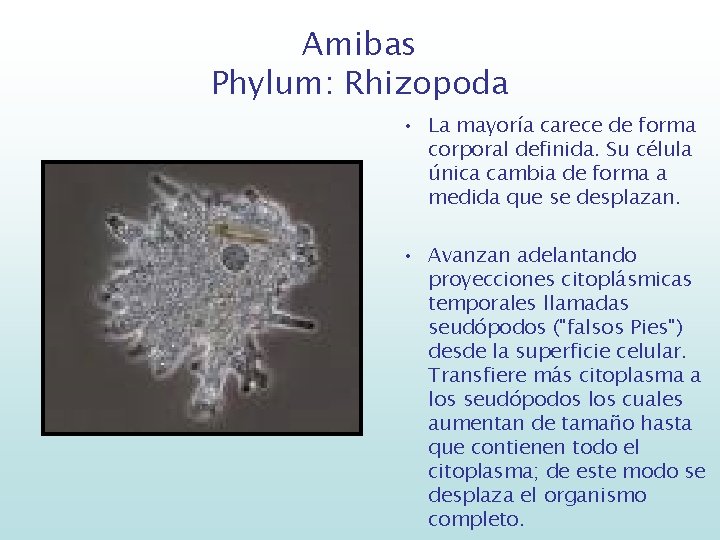 Amibas
Phylum: Rhizopoda

• La mayoría carece de forma corporal definida. Su célula única cambia de forma a medida que se desplazan.

• Avanzan adelantando proyecciones citoplásmicas temporales llamadas seudópodos ("falsos Pies") desde la superficie celular. Transfiere más citoplasma a los seudópodos los cuales aumentan de tamaño hasta que contienen todo el citoplasma; de este modo se desplaza el organismo completo.